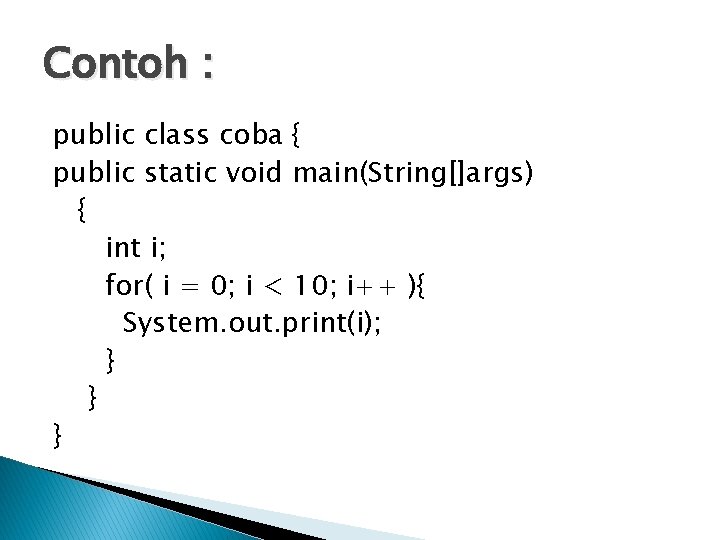 Contoh :

public class coba {
public static void main(String[]args)
  {
    int i;
    for( i = 0; i < 10; i++ ){
      System.out.print(i);
    }
  }
}